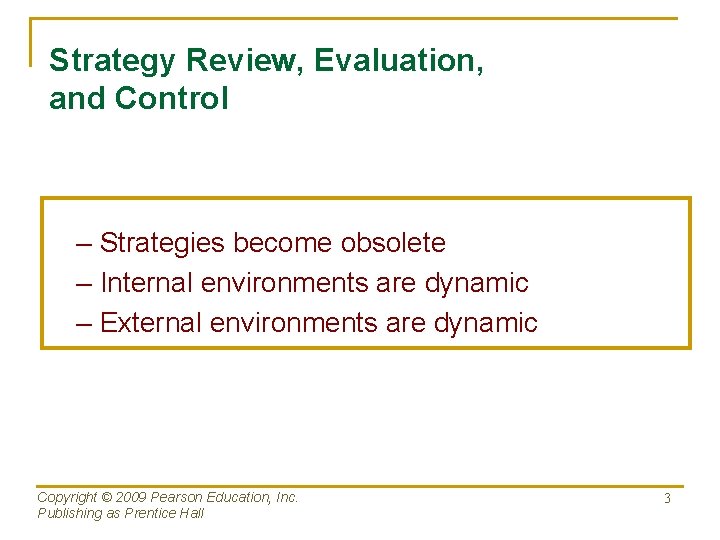 Strategy Review, Evaluation, and Control

– Strategies become obsolete
– Internal environments are dynamic
– External environments are dynamic

Copyright © 2009 Pearson Education, Inc.
Publishing as Prentice Hall

3